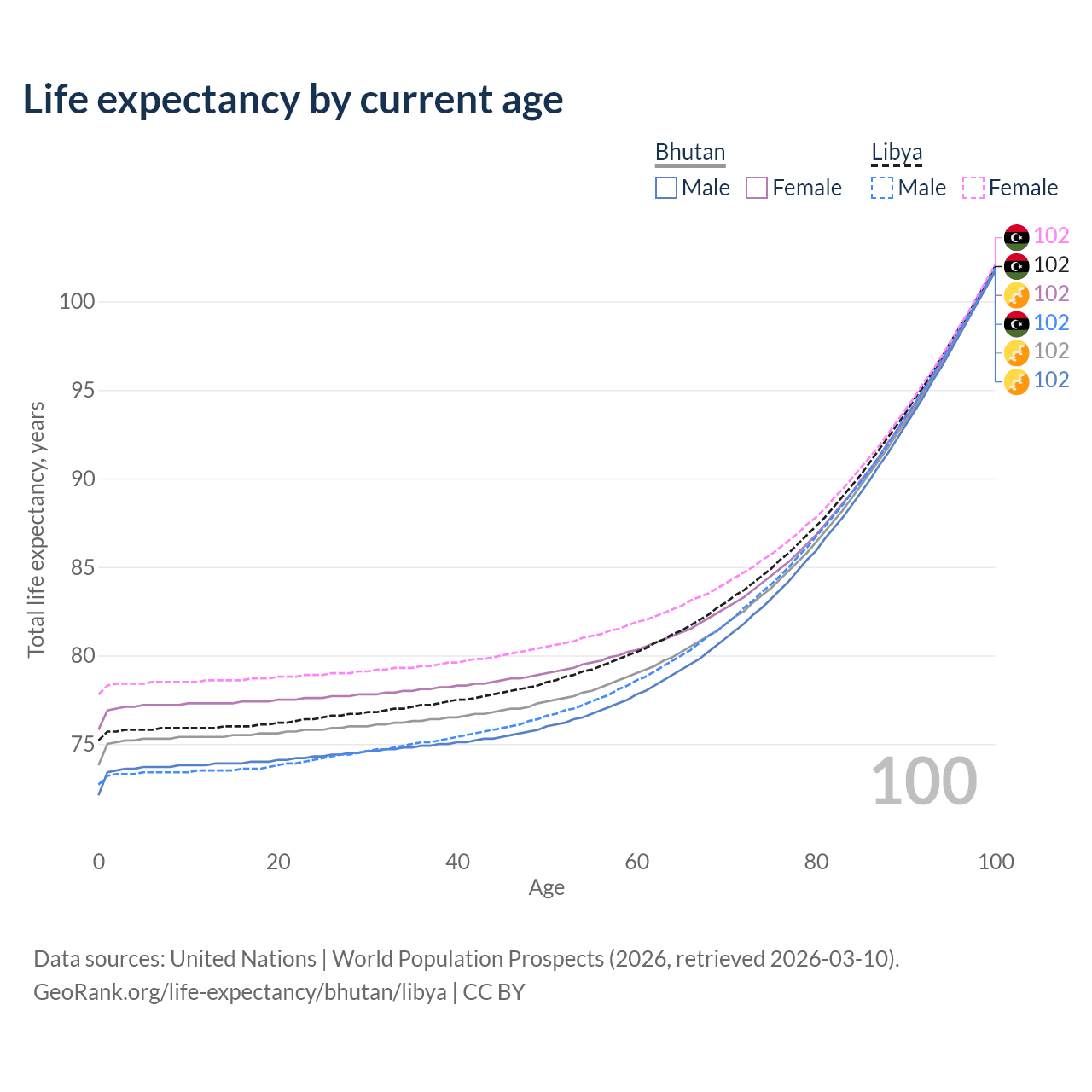 Life expectancy by current age

Bhutan
Male Female

Libya
Male Female

102
102
102
102
102
102

100
95
90
85
80
75

Total life expectancy, years

100

0 20 40 60 80 100
Age

Data sources: United Nations | World Population Prospects (2026, retrieved 2026-03-10).
GeoRank.org/life-expectancy/bhutan/libya | CC BY